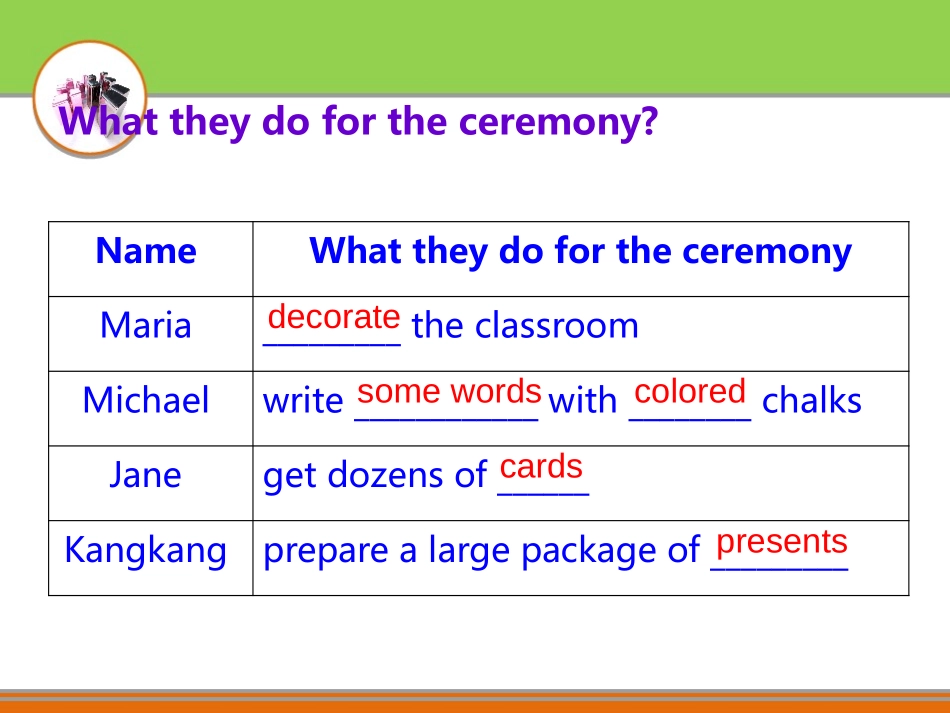 What they do for the ceremony?

| Name | What they do for the ceremony |
|---|---|
| Maria | decorate the classroom |
| Michael | write some words with colored chalks |
| Jane | get dozens of cards |
| Kangkang | prepare a large package of presents |